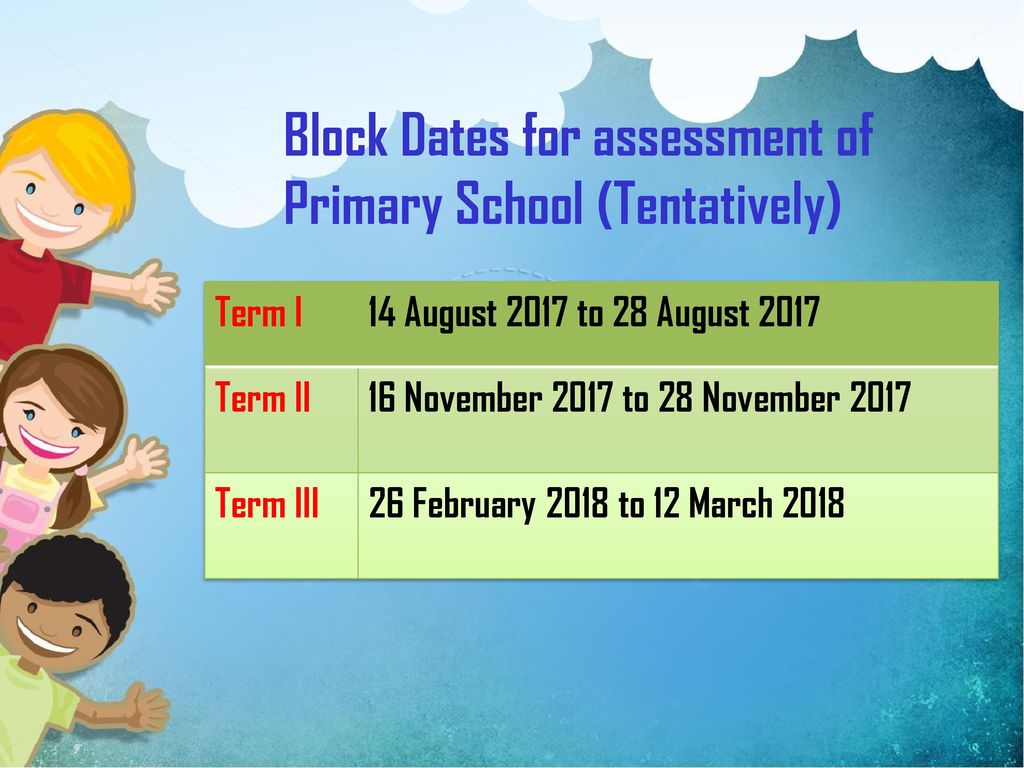 Block Dates for assessment of Primary School (Tentatively)

| Term I | 14 August 2017 to 28 August 2017 |
|---|---|
| Term II | 16 November 2017 to 28 November 2017 |
| Term III | 26 February 2018 to 12 March 2018 |